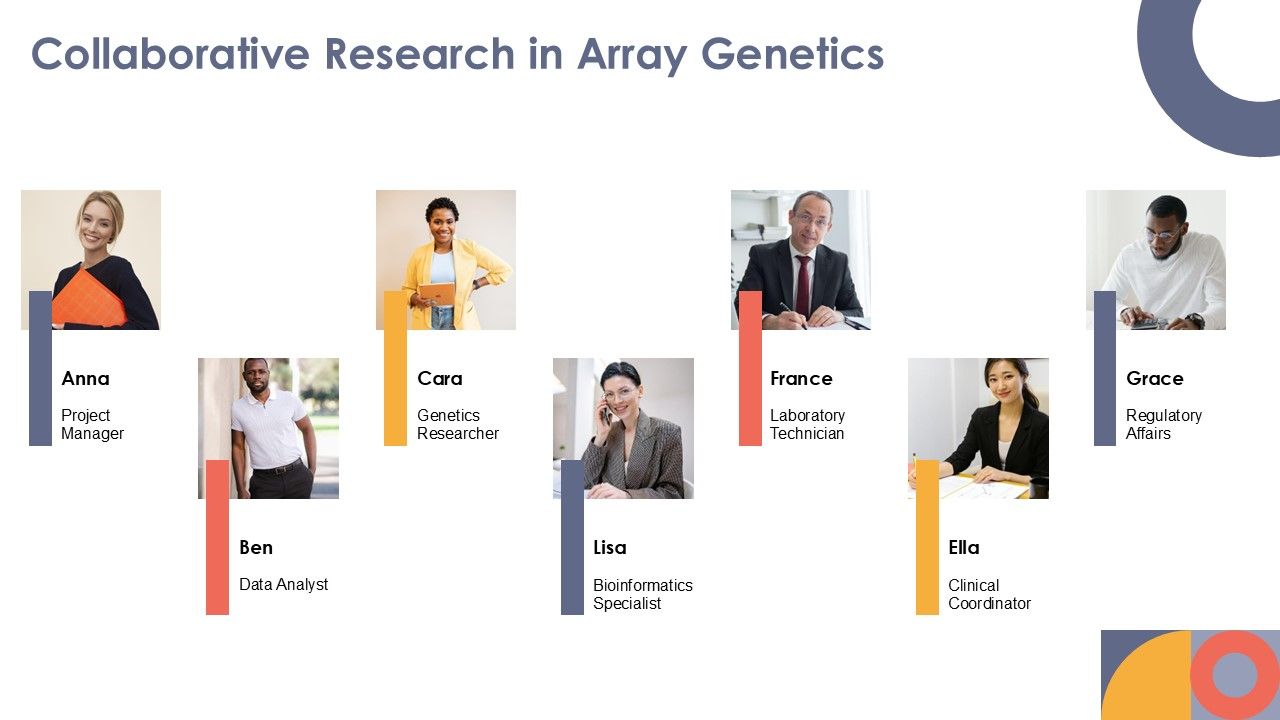 Collaborative Research in Array Genetics

Anna

Project Manager

Ben

Data Analyst

Cara

Genetics Researcher

Lisa

Bioinformatics Specialist

France

Laboratory Technician

Ella

Clinical Coordinator

Grace

Regulatory Affairs